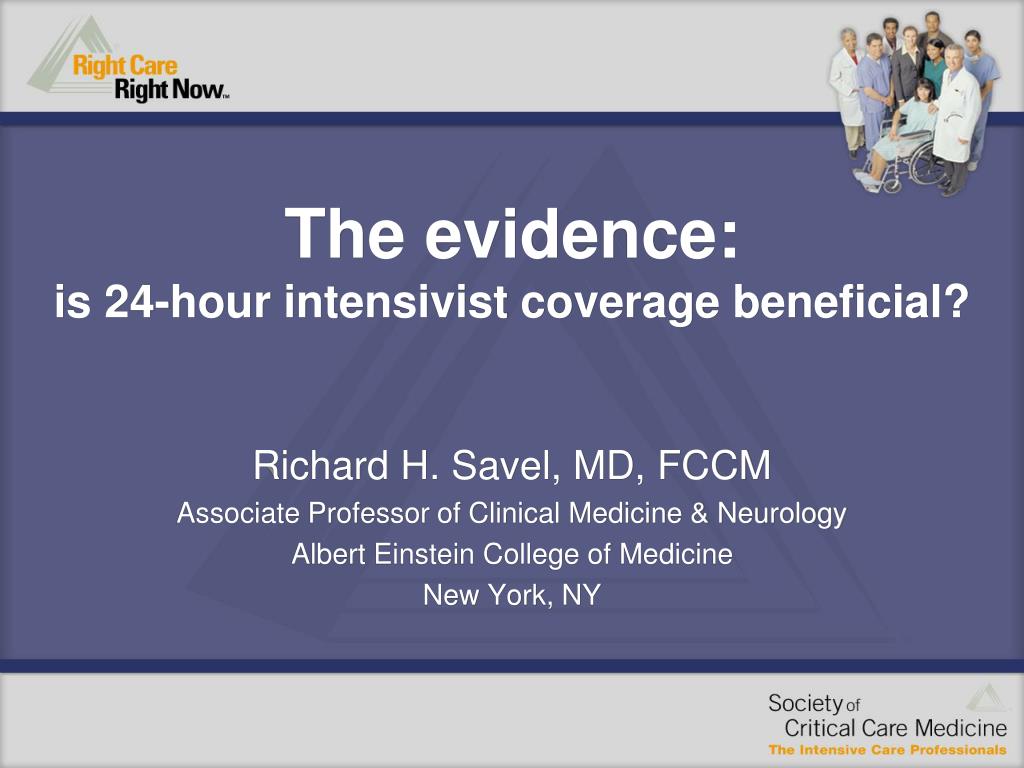 Right Care
Right Now™

The evidence:
is 24-hour intensivist coverage beneficial?

Richard H. Savel, MD, FCCM
Associate Professor of Clinical Medicine & Neurology
Albert Einstein College of Medicine
New York, NY

Society of
Critical Care Medicine
The Intensive Care Professionals